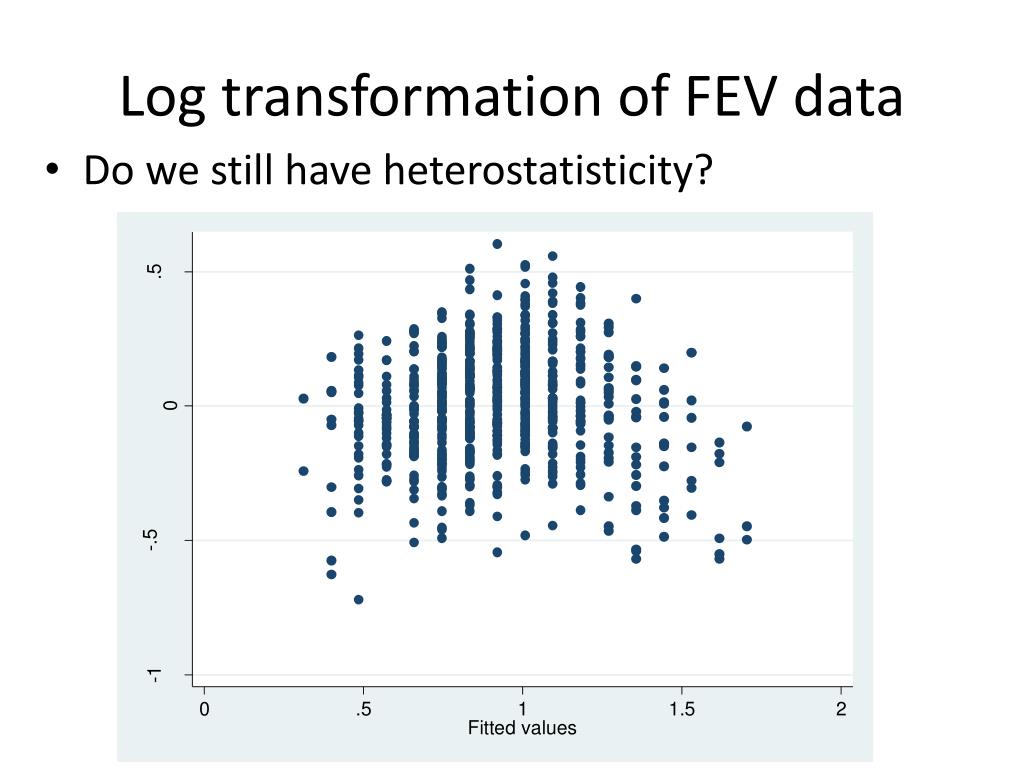 Log transformation of FEV data

• Do we still have heterostatisticity?

.5
0
-.5
-1

0
.5
1
1.5
2
Fitted values